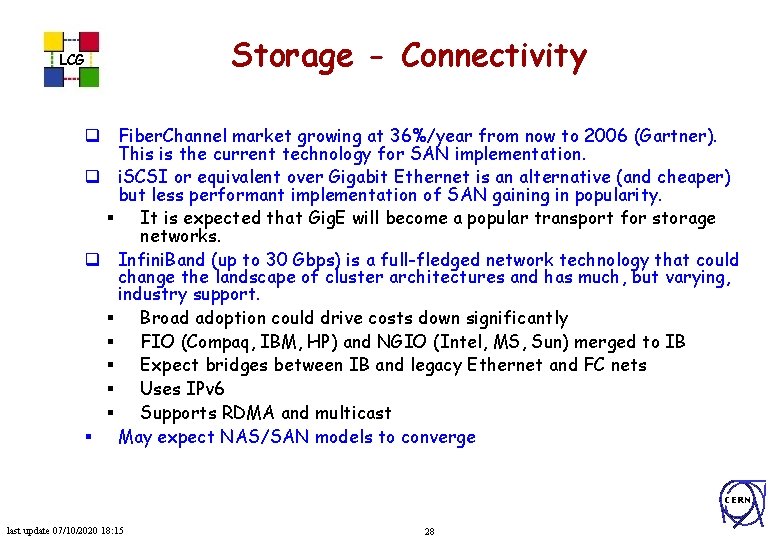 LCG

Storage - Connectivity

❑ FiberChannel market growing at 36%/year from now to 2006 (Gartner). This is the current technology for SAN implementation.

❑ iSCSI or equivalent over Gigabit Ethernet is an alternative (and cheaper) but less performant implementation of SAN gaining in popularity.

▪ It is expected that GigE will become a popular transport for storage networks.

❑ InfiniBand (up to 30 Gbps) is a full-fledged network technology that could change the landscape of cluster architectures and has much, but varying, industry support.

▪ Broad adoption could drive costs down significantly

▪ FIO (Compaq, IBM, HP) and NGIO (Intel, MS, Sun) merged to IB

▪ Expect bridges between IB and legacy Ethernet and FC nets

▪ Uses IPv6

▪ Supports RDMA and multicast

▪ May expect NAS/SAN models to converge

CERN

last update 07/10/2020 18:15

28